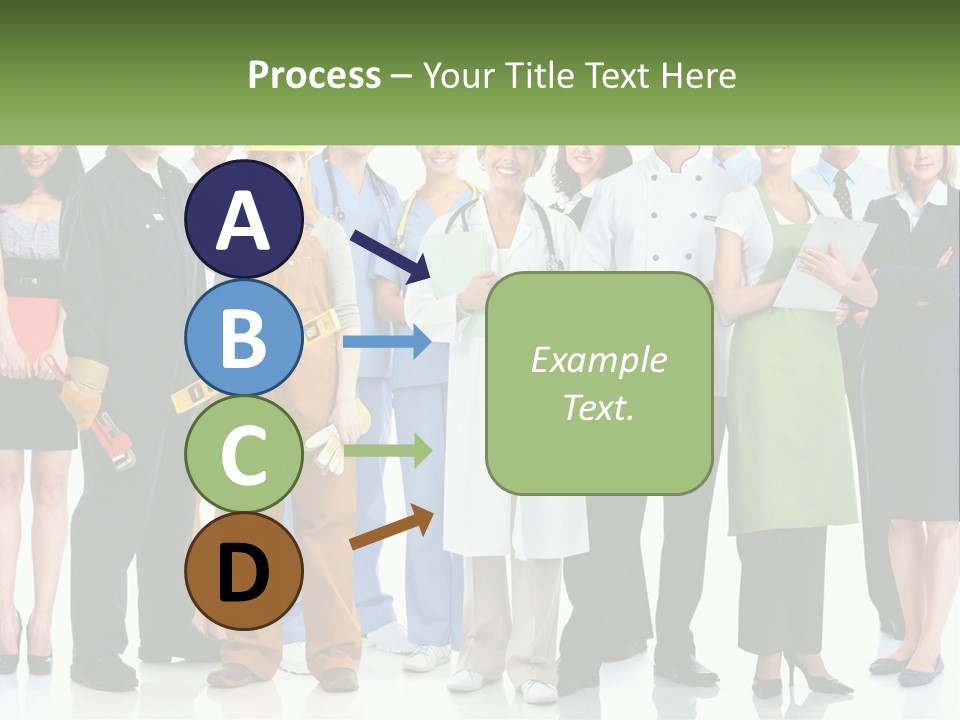 Process – Your Title Text Here

A

B

C

D

Example Text.